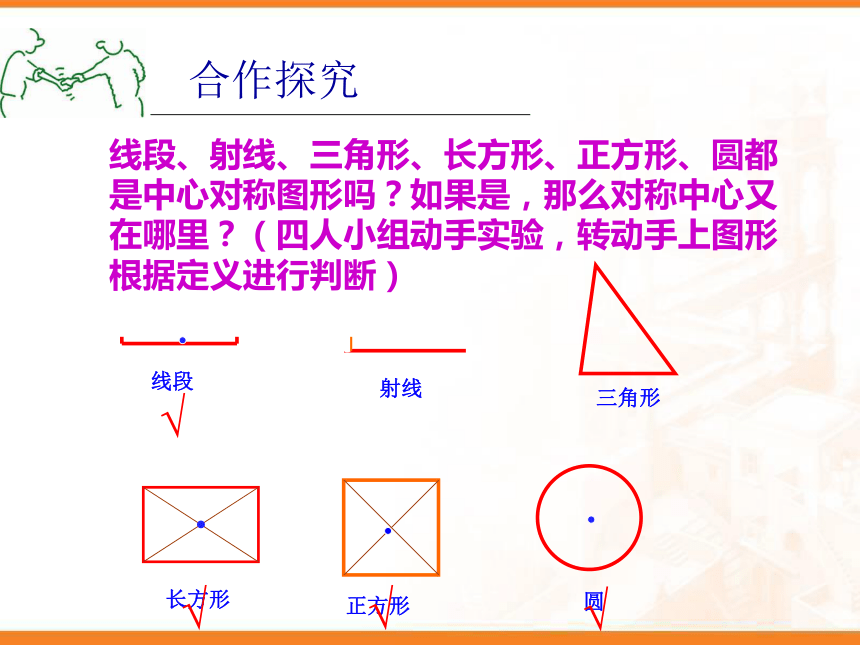 合作探究

线段、射线、三角形、长方形、正方形、圆都是中心对称图形吗？如果是，那么对称中心又在哪里？（四人小组动手实验，转动手上图形根据定义进行判断）

线段
√

射线

三角形

长方形
√

正方形
√

圆
√